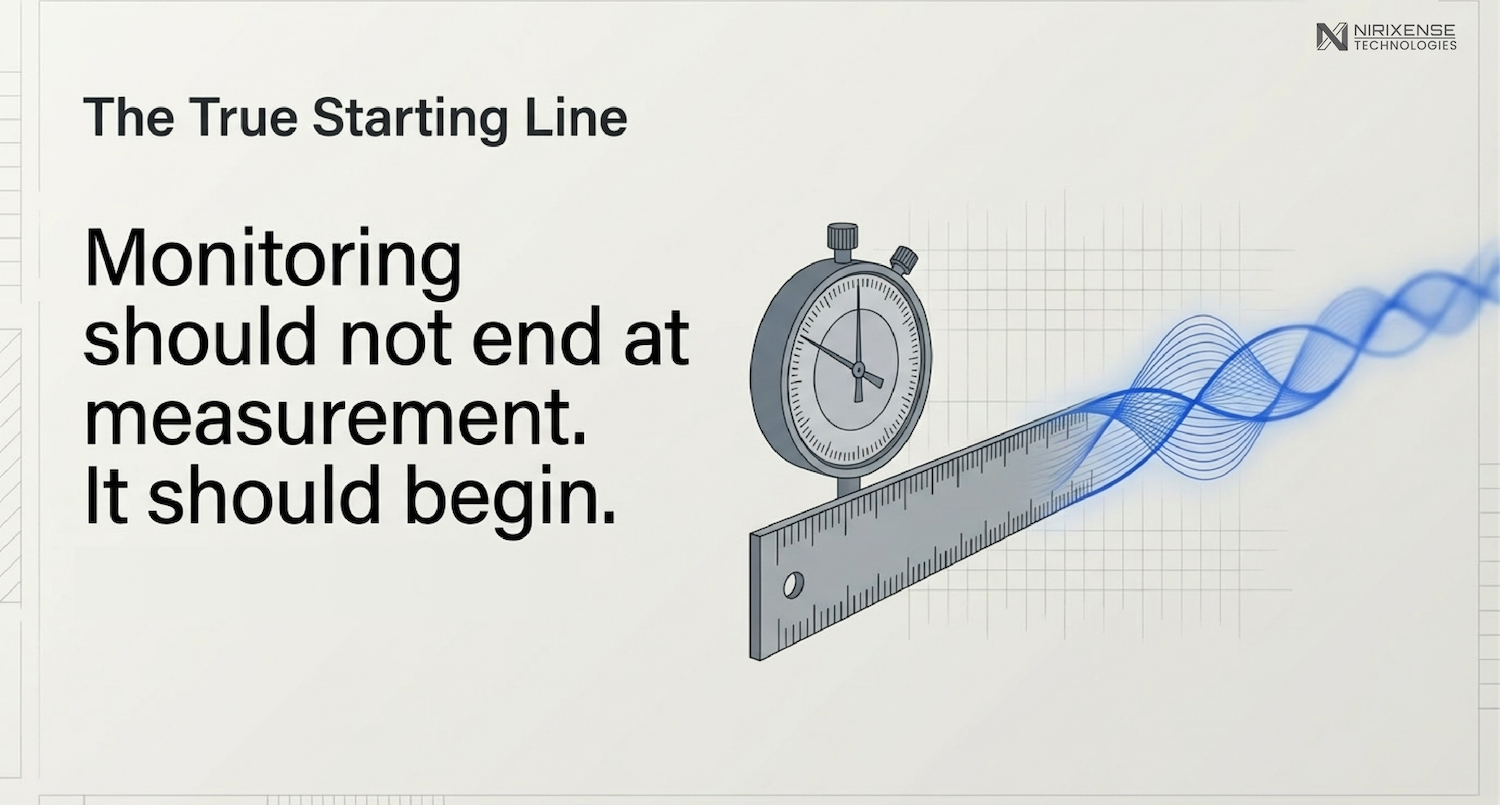 NIRIXENSE TECHNOLOGIES

The True Starting Line

Monitoring should not end at measurement. It should begin.